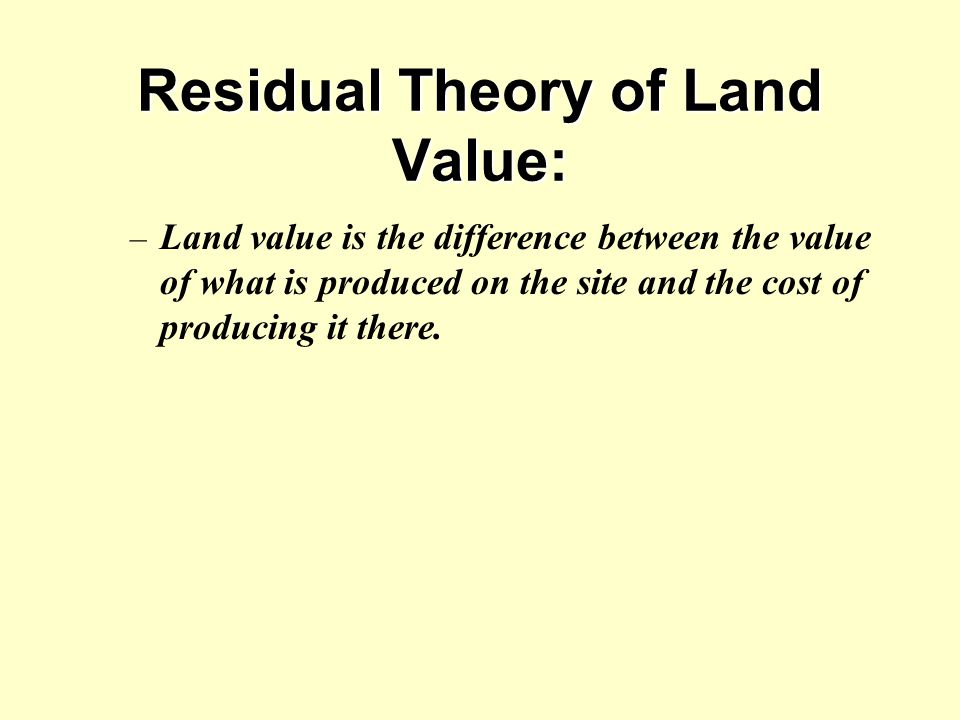 Residual Theory of Land Value:

– Land value is the difference between the value of what is produced on the site and the cost of producing it there.